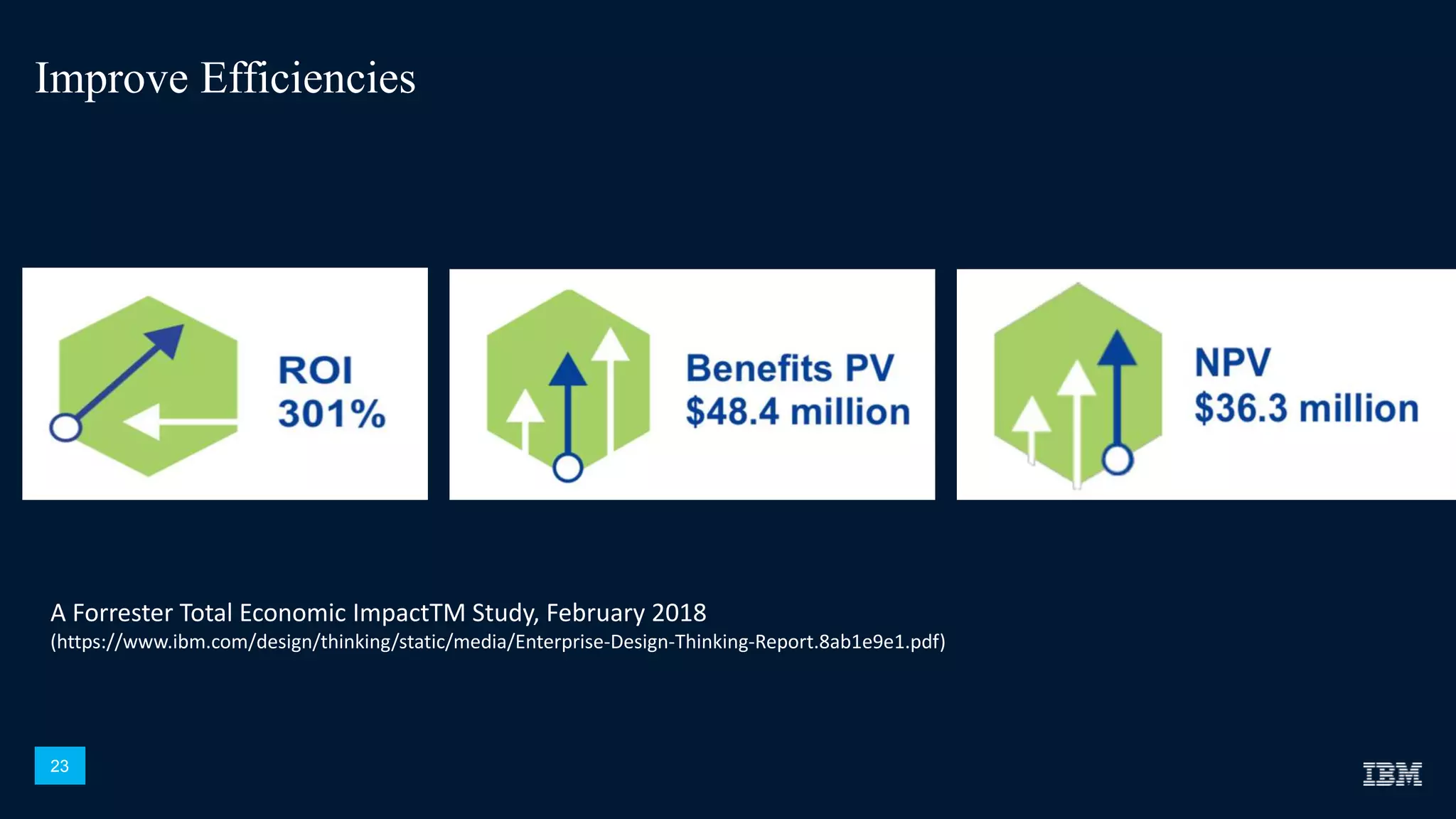 Improve Efficiencies

ROI
301%

Benefits PV
$48.4 million

NPV
$36.3 million

A Forrester Total Economic ImpactTM Study, February 2018
(https://www.ibm.com/design/thinking/static/media/Enterprise-Design-Thinking-Report.8ab1e9e1.pdf)

23

IBM